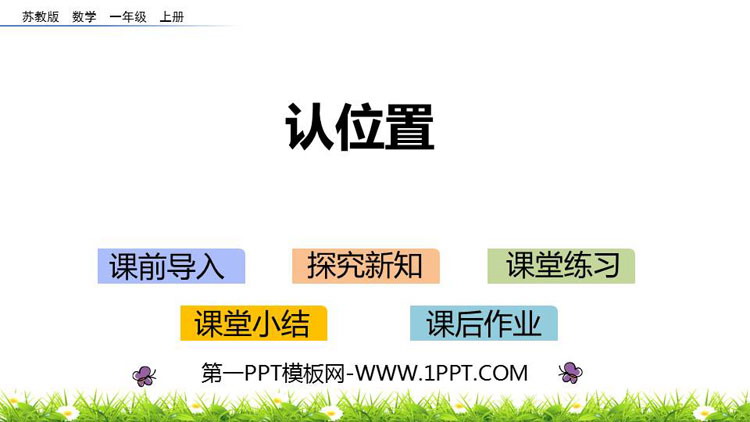 苏教版　数学　一年级　上册

认位置

课前导入　探究新知　课堂练习

课堂小结　课后作业

第一PPT模板网-WWW.1PPT.COM